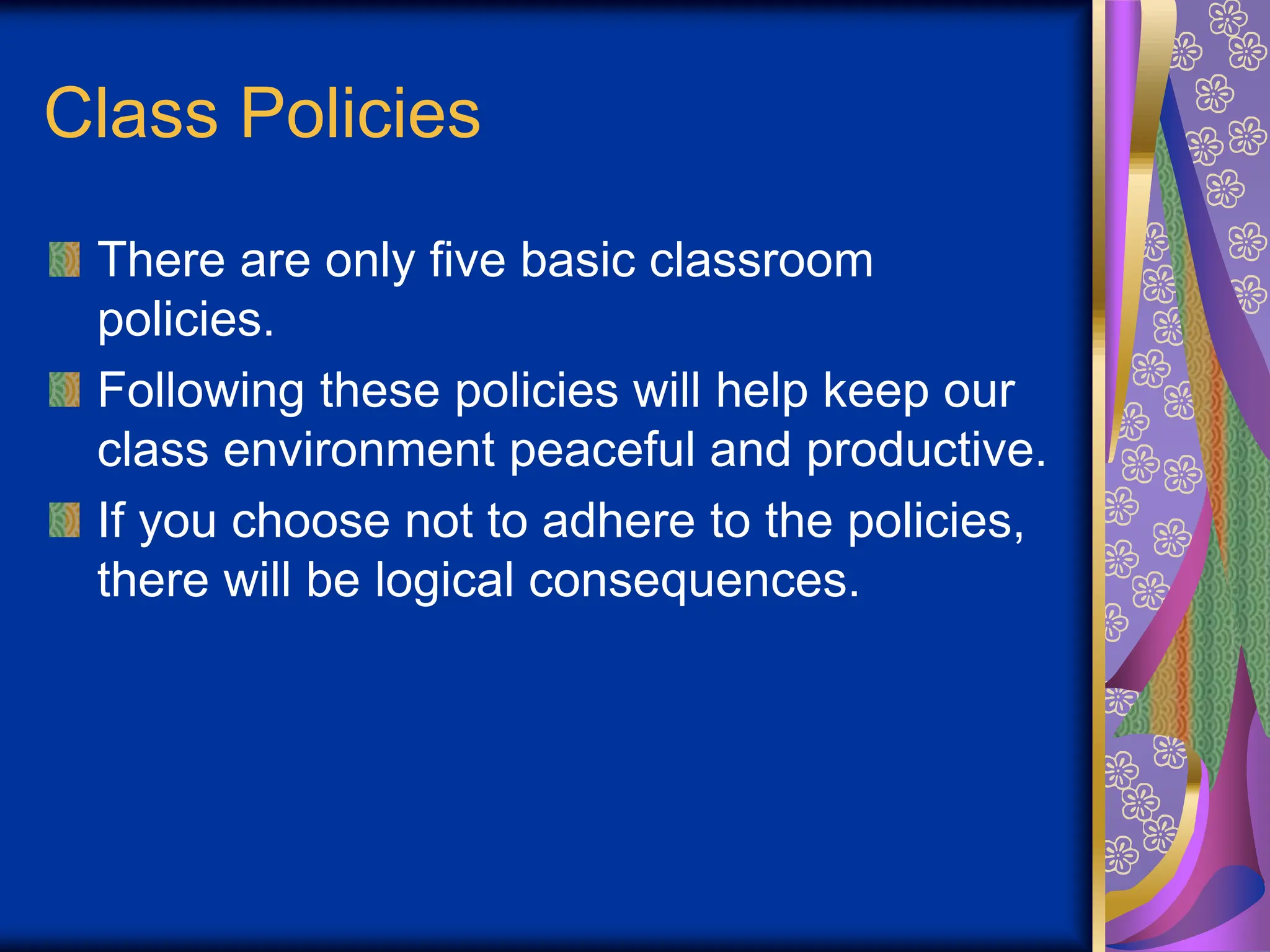 Class Policies

There are only five basic classroom policies.

Following these policies will help keep our class environment peaceful and productive.

If you choose not to adhere to the policies, there will be logical consequences.